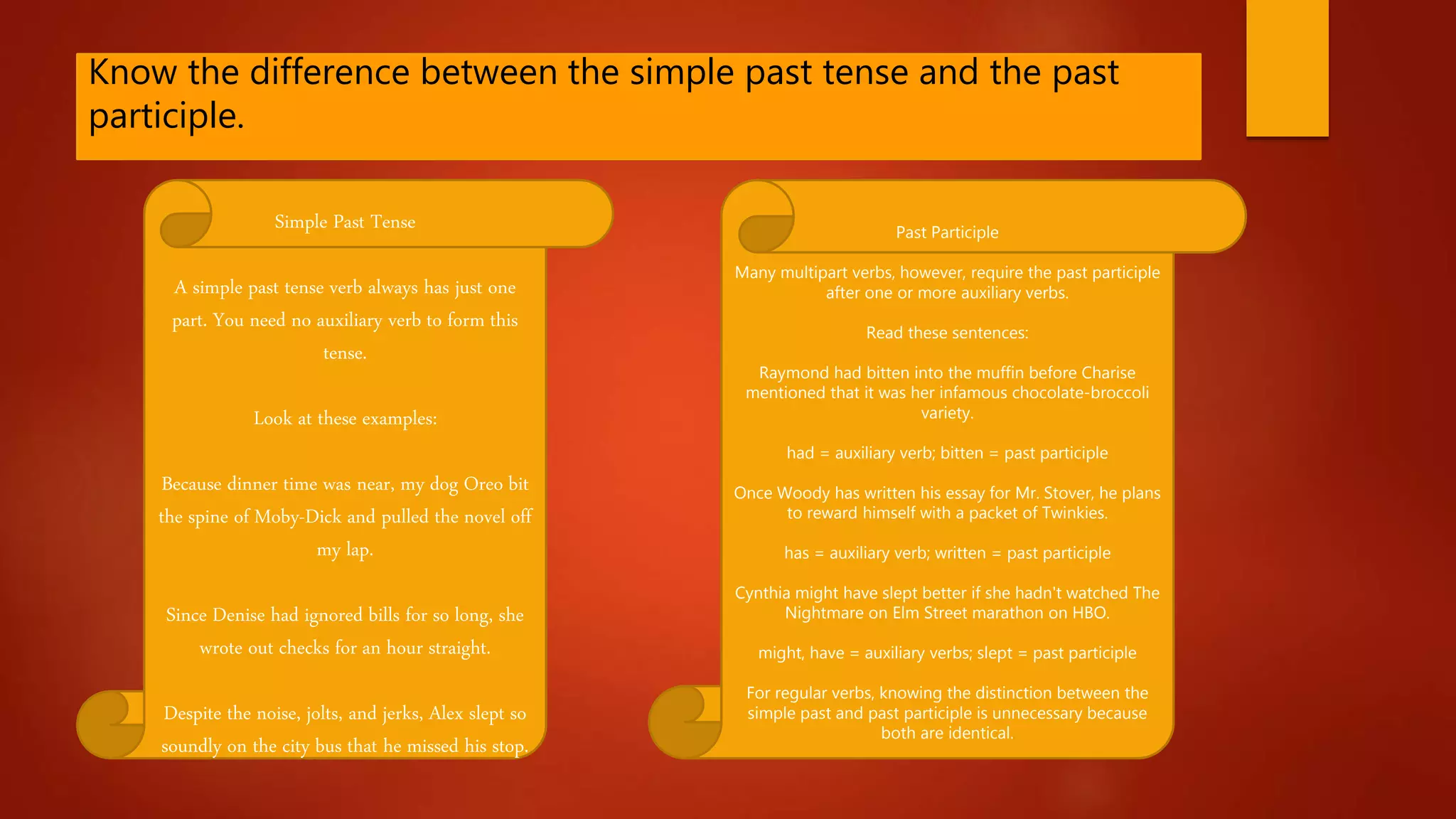 Know the difference between the simple past tense and the past participle.

Simple Past Tense

A simple past tense verb always has just one part. You need no auxiliary verb to form this tense.

Look at these examples:

Because dinner time was near, my dog Oreo bit the spine of Moby-Dick and pulled the novel off my lap.

Since Denise had ignored bills for so long, she wrote out checks for an hour straight.

Despite the noise, jolts, and jerks, Alex slept so soundly on the city bus that he missed his stop.

Past Participle

Many multipart verbs, however, require the past participle after one or more auxiliary verbs.

Read these sentences:

Raymond had bitten into the muffin before Charise mentioned that it was her infamous chocolate-broccoli variety.

had = auxiliary verb; bitten = past participle

Once Woody has written his essay for Mr. Stover, he plans to reward himself with a packet of Twinkies.

has = auxiliary verb; written = past participle

Cynthia might have slept better if she hadn't watched The Nightmare on Elm Street marathon on HBO.

might, have = auxiliary verbs; slept = past participle

For regular verbs, knowing the distinction between the simple past and past participle is unnecessary because both are identical.